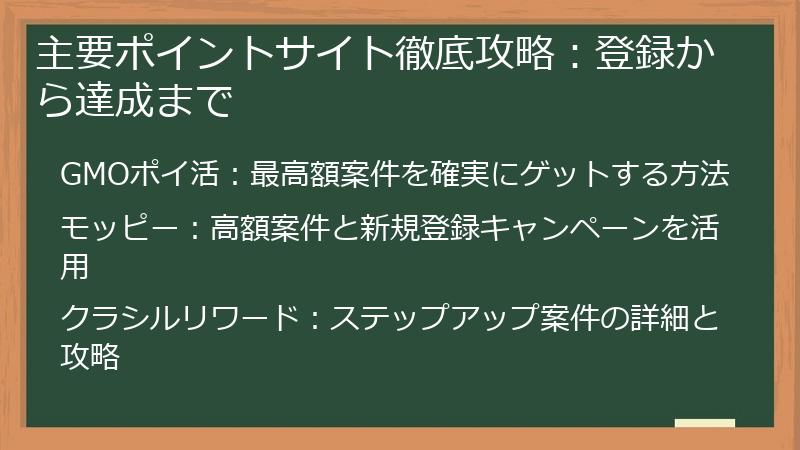 主要ポイントサイト徹底攻略：登録から達成まで

GMOポイ活：最高額案件を確実にゲットする方法

モッピー：高額案件と新規登録キャンペーンを活用

クラシルリワード：ステップアップ案件の詳細と攻略